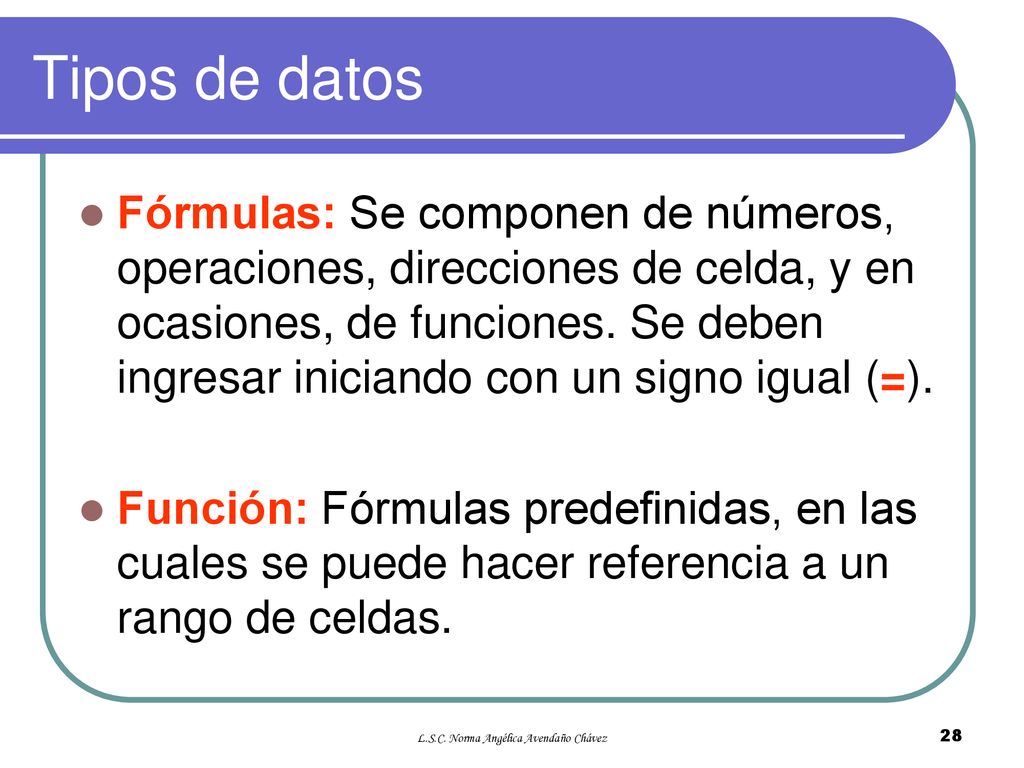 Tipos de datos

Fórmulas: Se componen de números, operaciones, direcciones de celda, y en ocasiones, de funciones. Se deben ingresar iniciando con un signo igual (=).

Función: Fórmulas predefinidas, en las cuales se puede hacer referencia a un rango de celdas.

L.S.C. Norma Angélica Avendaño Chávez

28